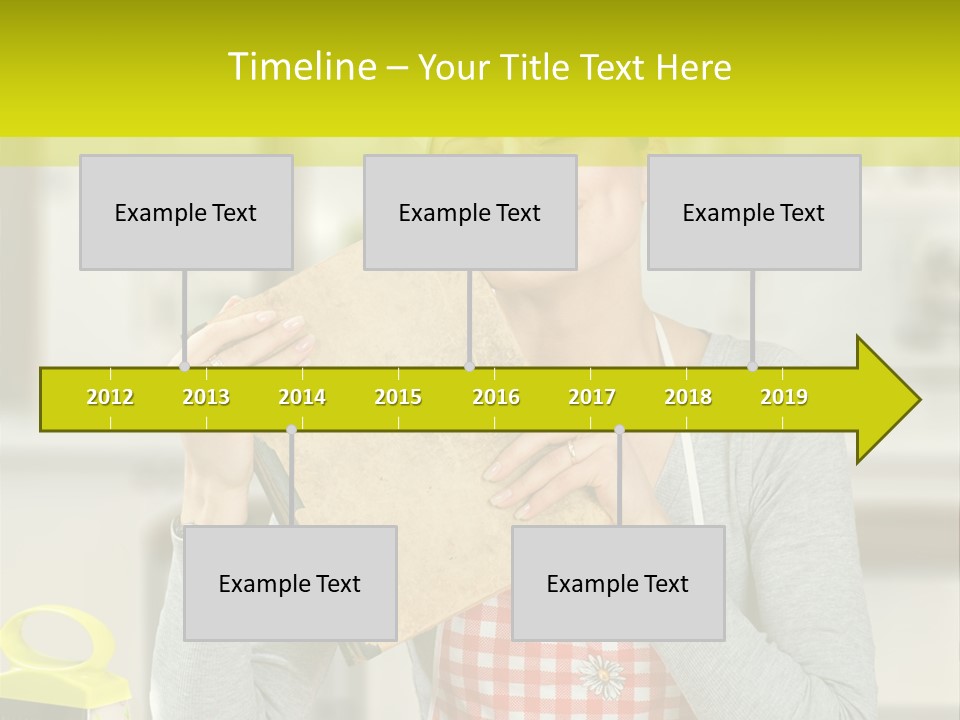 Timeline – Your Title Text Here

Example Text

Example Text

Example Text

2012 2013 2014 2015 2016 2017 2018 2019

Example Text

Example Text